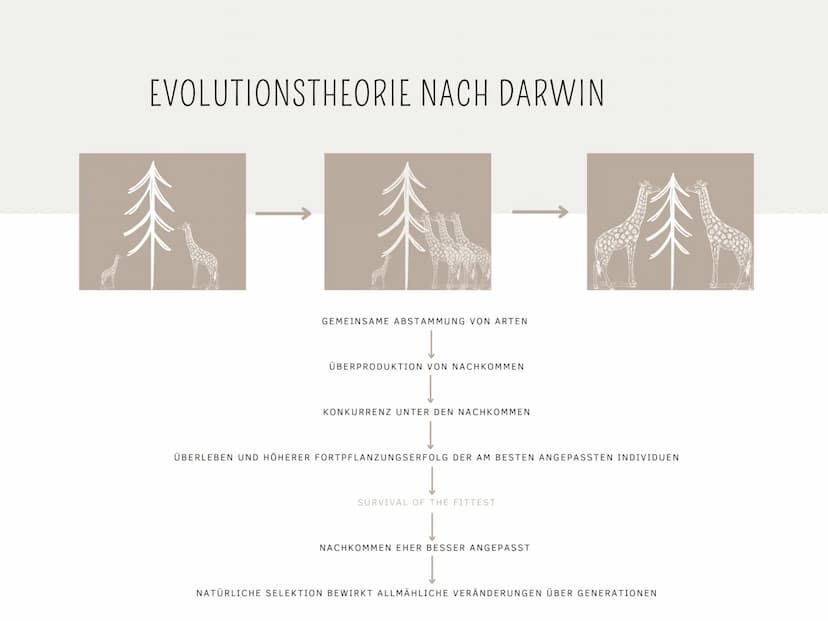 EVOLUTIONSTHEORIE NACH DARWIN

GEMEINSAME ABSTAMMUNG VON ARTEN

ÜBERPRODUKTION VON NACHKOMMEN

KONKURRENZ UNTER DEN NACHKOMMEN

ÜBERLEBEN UND HÖHERER FORTPFLANZUNGSERFOLG DER AM BESTEN ANGEPASSTEN INDIVIDUEN

SURVIVAL OF THE FITTEST

NACHKOMMEN EHER BESSER ANGEPASST

NATÜRLICHE SELEKTION BEWIRKT ALLMÄHLICHE VERÄNDERUNGEN ÜBER GENERATIONEN